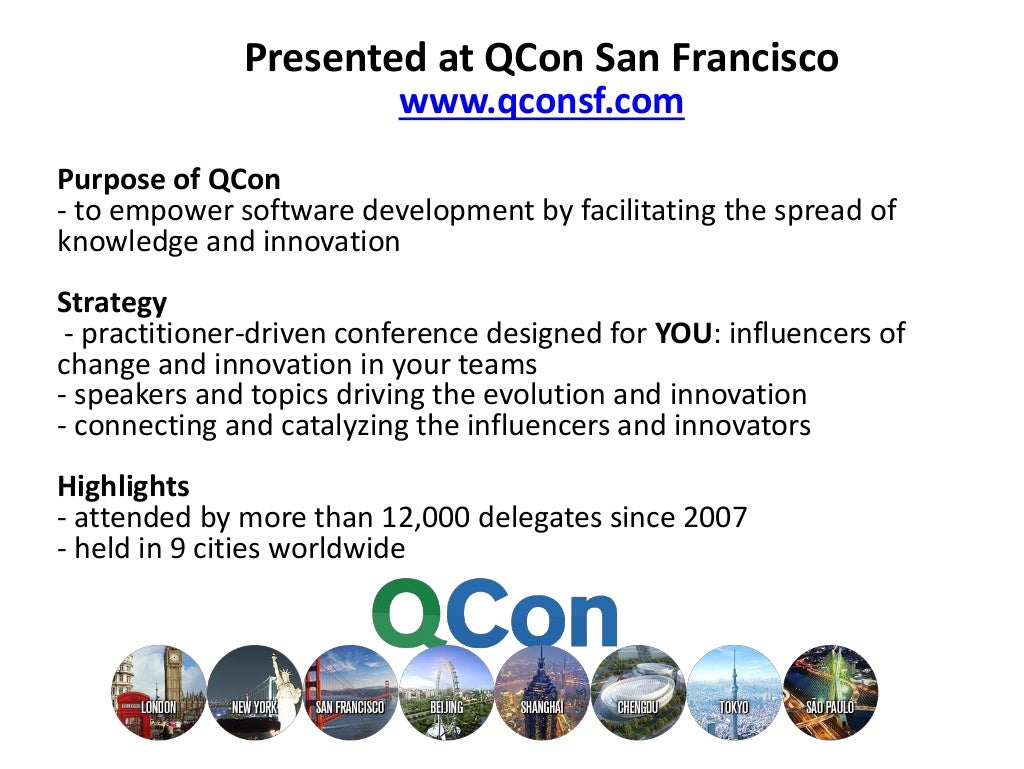 Presented at QCon San Francisco
www.qconsf.com

Purpose of QCon
- to empower software development by facilitating the spread of knowledge and innovation

Strategy
- practitioner-driven conference designed for YOU: influencers of change and innovation in your teams
- speakers and topics driving the evolution and innovation
- connecting and catalyzing the influencers and innovators

Highlights
- attended by more than 12,000 delegates since 2007
- held in 9 cities worldwide

QCon

LONDON NEW YORK SAN FRANCISCO BEIJING SHANGHAI CHENGDU TOKYO SAO PAULO